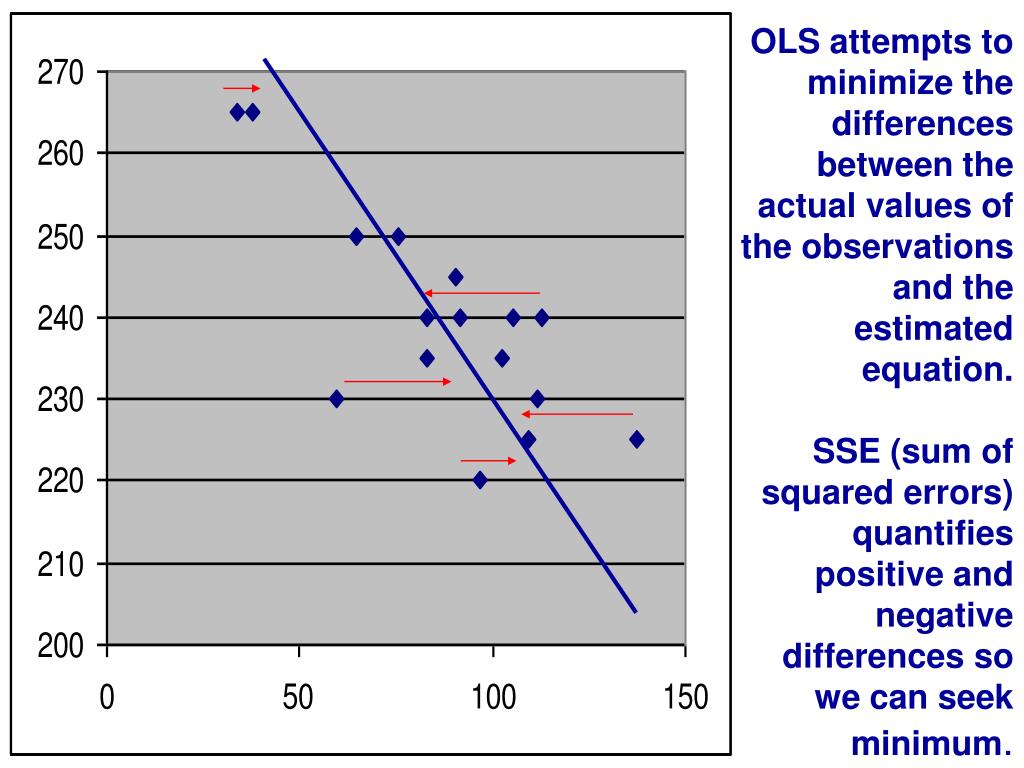 270
260
250
240
230
220
210
200
0
50
100
150

OLS attempts to minimize the differences between the actual values of the observations and the estimated equation.

SSE (sum of squared errors) quantifies positive and negative differences so we can seek minimum.